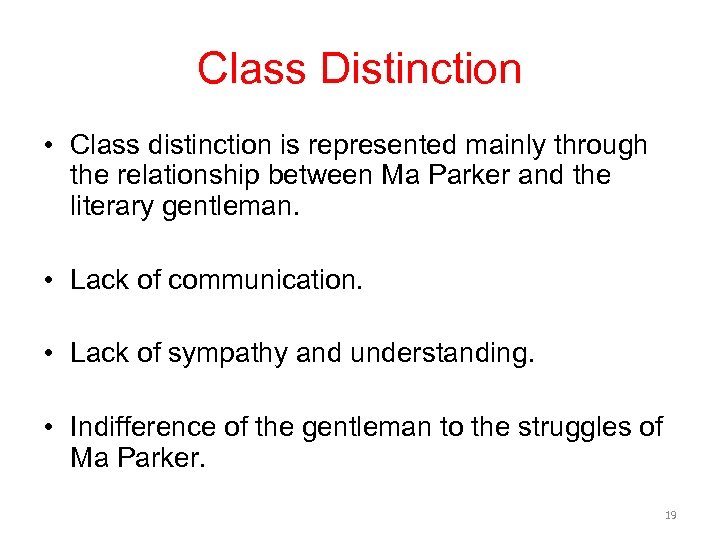 Class Distinction

• Class distinction is represented mainly through the relationship between Ma Parker and the literary gentleman.

• Lack of communication.

• Lack of sympathy and understanding.

• Indifference of the gentleman to the struggles of Ma Parker.

19